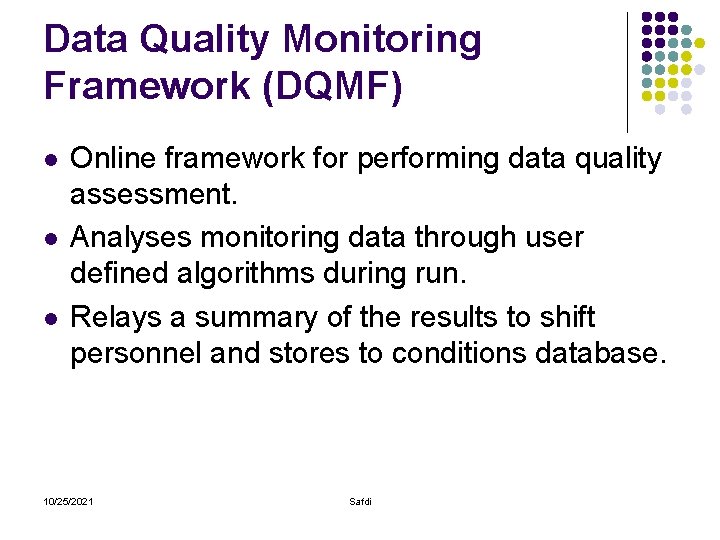 Data Quality Monitoring Framework (DQMF)

- Online framework for performing data quality assessment.
- Analyses monitoring data through user defined algorithms during run.
- Relays a summary of the results to shift personnel and stores to conditions database.

10/25/2021

Safdi